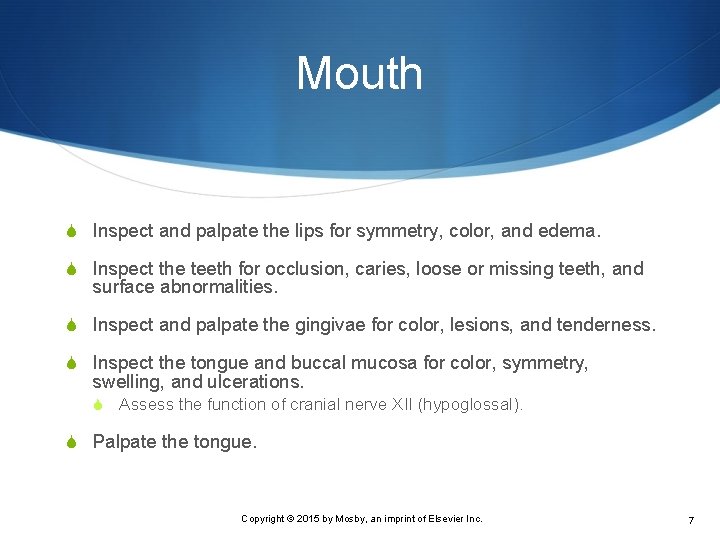 Mouth

Inspect and palpate the lips for symmetry, color, and edema.

Inspect the teeth for occlusion, caries, loose or missing teeth, and surface abnormalities.

Inspect and palpate the gingivae for color, lesions, and tenderness.

Inspect the tongue and buccal mucosa for color, symmetry, swelling, and ulcerations.

Assess the function of cranial nerve XII (hypoglossal).

Palpate the tongue.

Copyright © 2015 by Mosby, an imprint of Elsevier Inc.

7